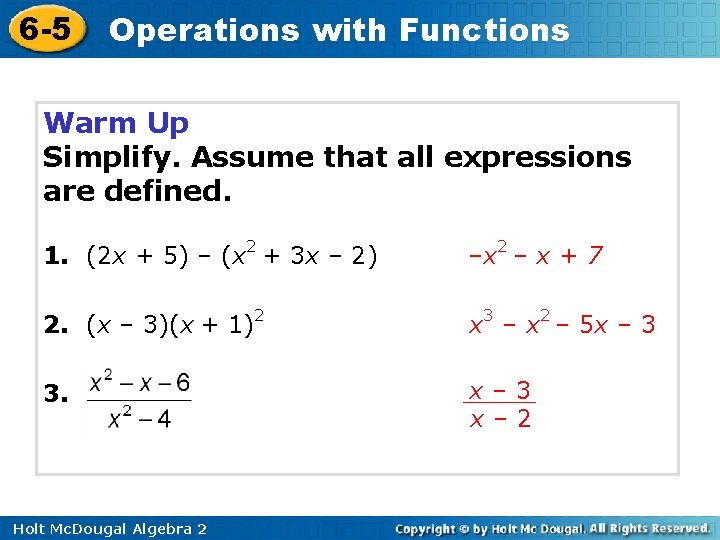 6-5 Operations with Functions

Warm Up
Simplify. Assume that all expressions are defined.

1. $(2x + 5) - (x^2 + 3x - 2)$ $-x^2 - x + 7$

2. $(x - 3)(x + 1)^2$ $x^3 - x^2 - 5x - 3$

3. $\frac{x^2 - x - 6}{x^2 - 4}$ $\frac{x - 3}{x - 2}$

Holt McDougal Algebra 2

Copyright © by Holt Mc Dougal. All Rights Reserved.